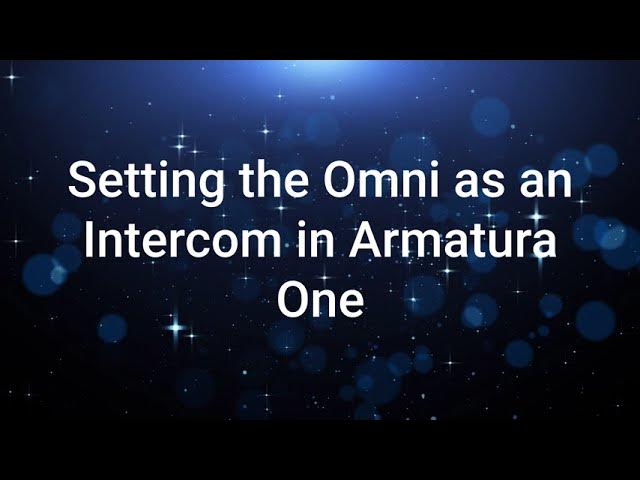 Setting the Omni as an Intercom in Armatura One